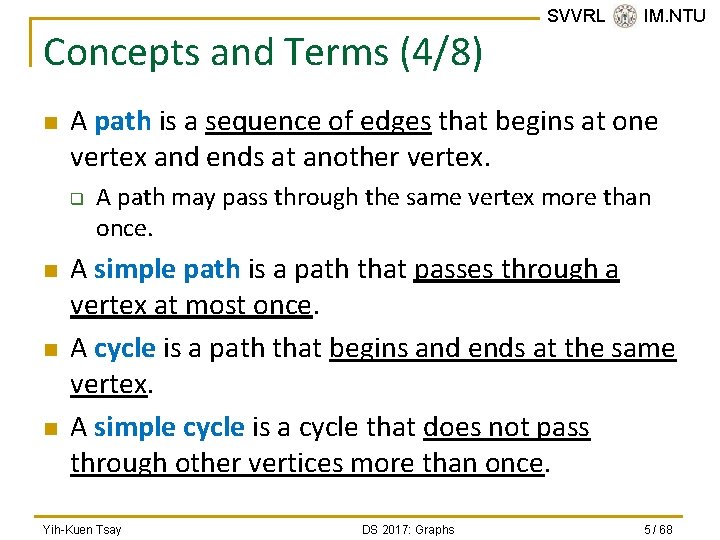 SVVRL IM.NTU

Concepts and Terms (4/8)

A path is a sequence of edges that begins at one vertex and ends at another vertex.

A path may pass through the same vertex more than once.

A simple path is a path that passes through a vertex at most once.

A cycle is a path that begins and ends at the same vertex.

A simple cycle is a cycle that does not pass through other vertices more than once.

Yih-Kuen Tsay DS 2017: Graphs 5 / 68